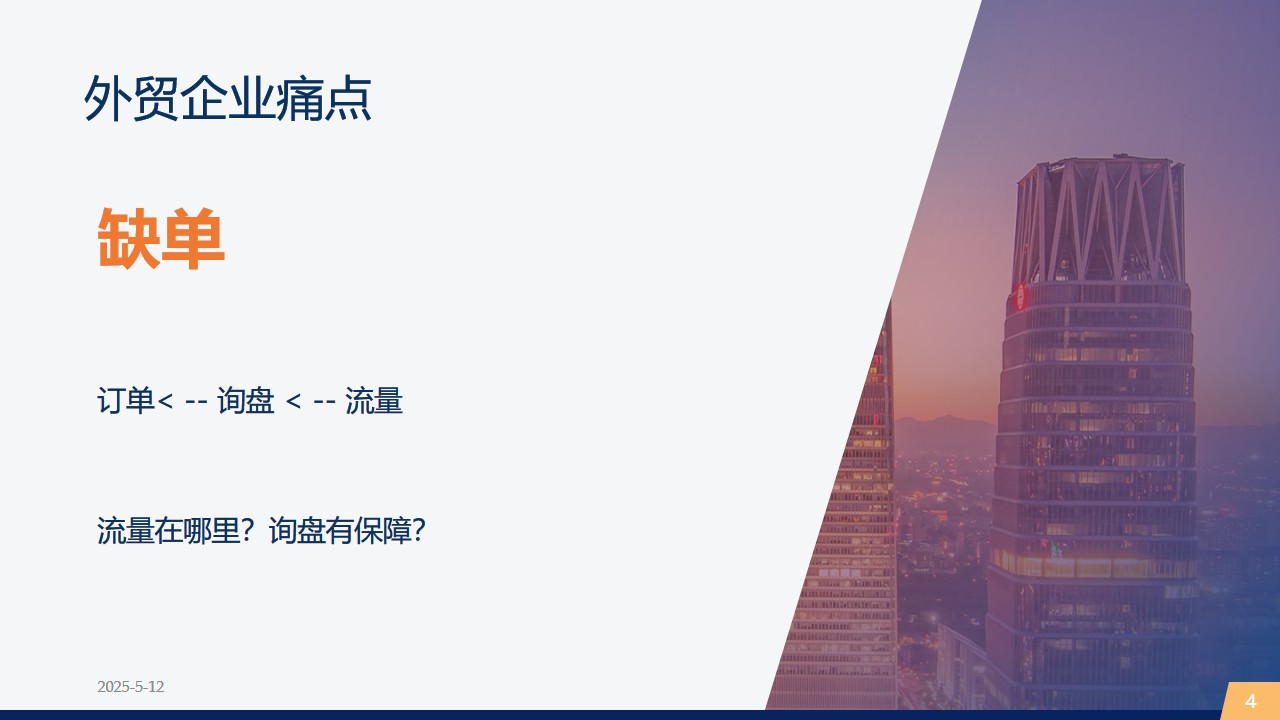 外贸企业痛点

缺单

订单< -- 询盘 < -- 流量

流量在哪里？询盘有保障？

2025-5-12

4